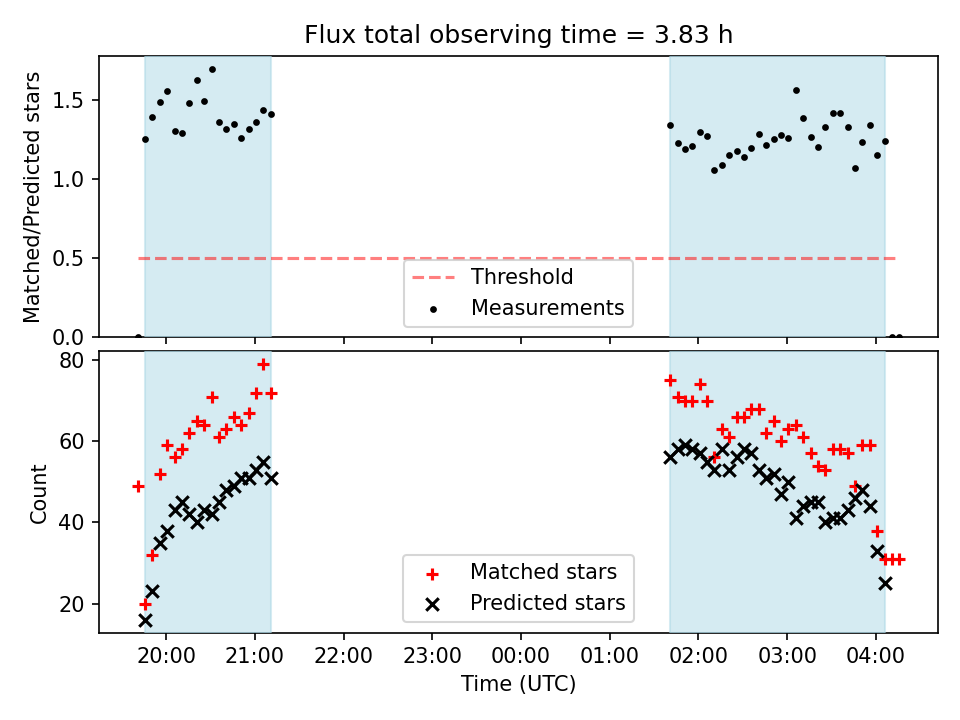 Flux total observing time = 3.83 h

Matched/Predicted stars

1.5
1.0
0.5
0.0

Threshold
Measurements

Count

80
60
40
20

Matched stars
Predicted stars

20:00 21:00 22:00 23:00 00:00 01:00 02:00 03:00 04:00

Time (UTC)